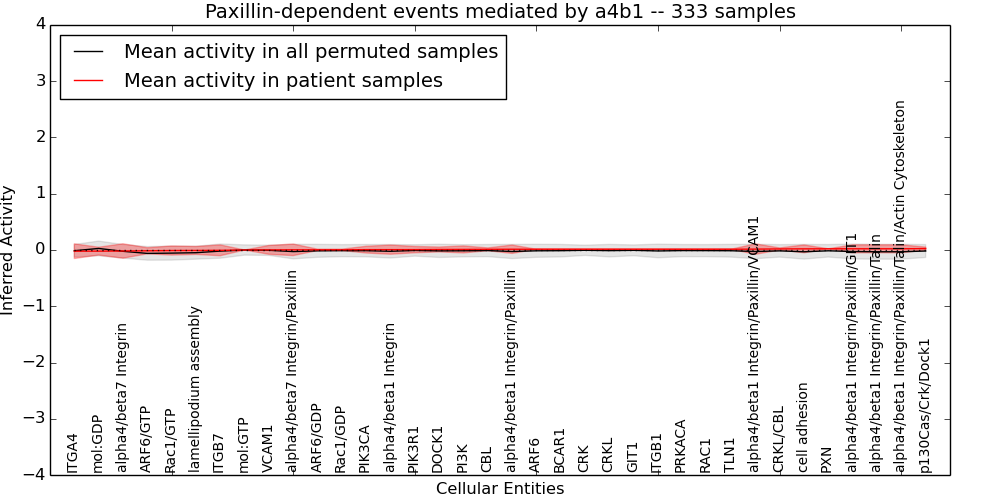 Paxillin-dependent events mediated by a4b1 -- 333 samples

Mean activity in all permuted samples
Mean activity in patient samples

Inferred Activity

4
3
2
1
0
−1
−2
−3
−4

ITGA4
mol:GDP
alpha4/beta7 Integrin
ARF6/GTP
Rac1/GTP
lamellipodium assembly
ITGB7
mol:GTP
VCAM1
alpha4/beta7 Integrin/Paxillin
ARF6/GDP
Rac1/GDP
PIK3CA
alpha4/beta1 Integrin
PIK3R1
DOCK1
PI3K
CBL
alpha4/beta1 Integrin/Paxillin
ARF6
BCAR1
CRK
CRKL
GIT1
ITGB1
PRKACA
RAC1
TLN1
alpha4/beta1 Integrin/Paxillin/VCAM1
CRKL/CBL
cell adhesion
PXN
alpha4/beta1 Integrin/Paxillin/GIT1
alpha4/beta1 Integrin/Paxillin/Talin
alpha4/beta1 Integrin/Paxillin/Talin/Actin Cytoskeleton
p130Cas/Crk/Dock1

Cellular Entities